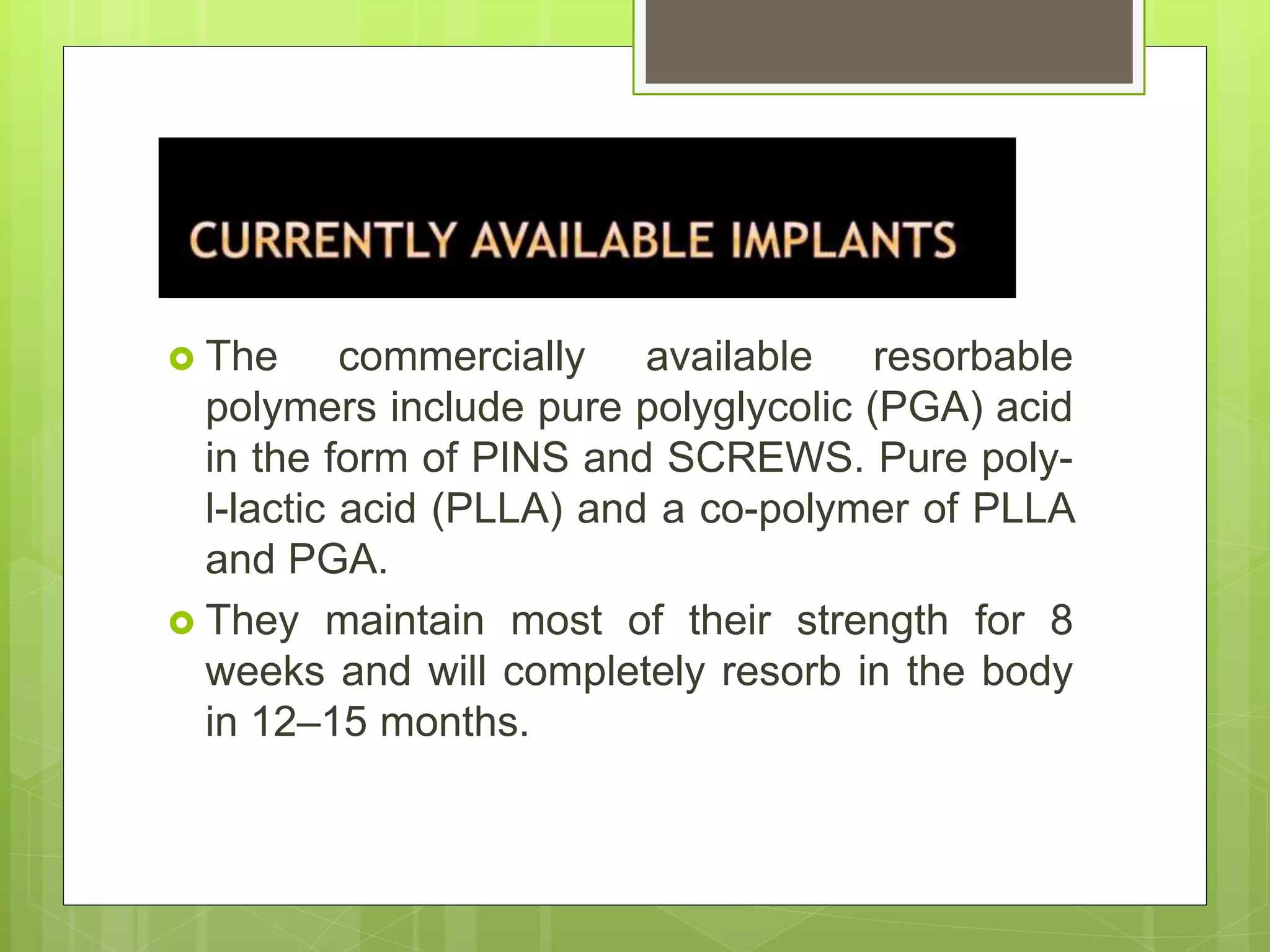 CURRENTLY AVAILABLE IMPLANTS

The commercially available resorbable polymers include pure polyglycolic (PGA) acid in the form of PINS and SCREWS. Pure poly-l-lactic acid (PLLA) and a co-polymer of PLLA and PGA.

They maintain most of their strength for 8 weeks and will completely resorb in the body in 12–15 months.